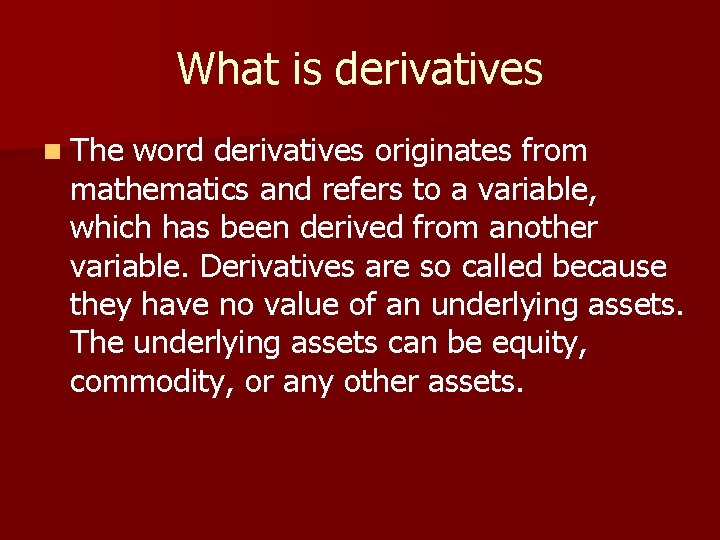 What is derivatives

• The word derivatives originates from mathematics and refers to a variable, which has been derived from another variable. Derivatives are so called because they have no value of an underlying assets. The underlying assets can be equity, commodity, or any other assets.